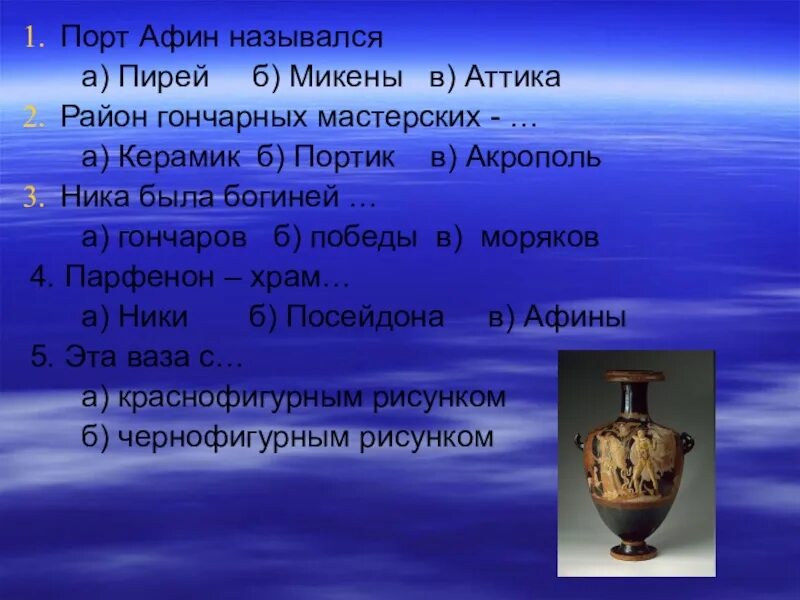 1. Порт Афин назывался
а) Пирей б) Микены в) Аттика
2. Район гончарных мастерских - …
а) Керамик б) Портик в) Акрополь
3. Ника была богиней …
а) гончаров б) победы в) моряков
4. Парфенон – храм…
а) Ники б) Посейдона в) Афины
5. Эта ваза с…
а) краснофигурным рисунком
б) чернофигурным рисунком